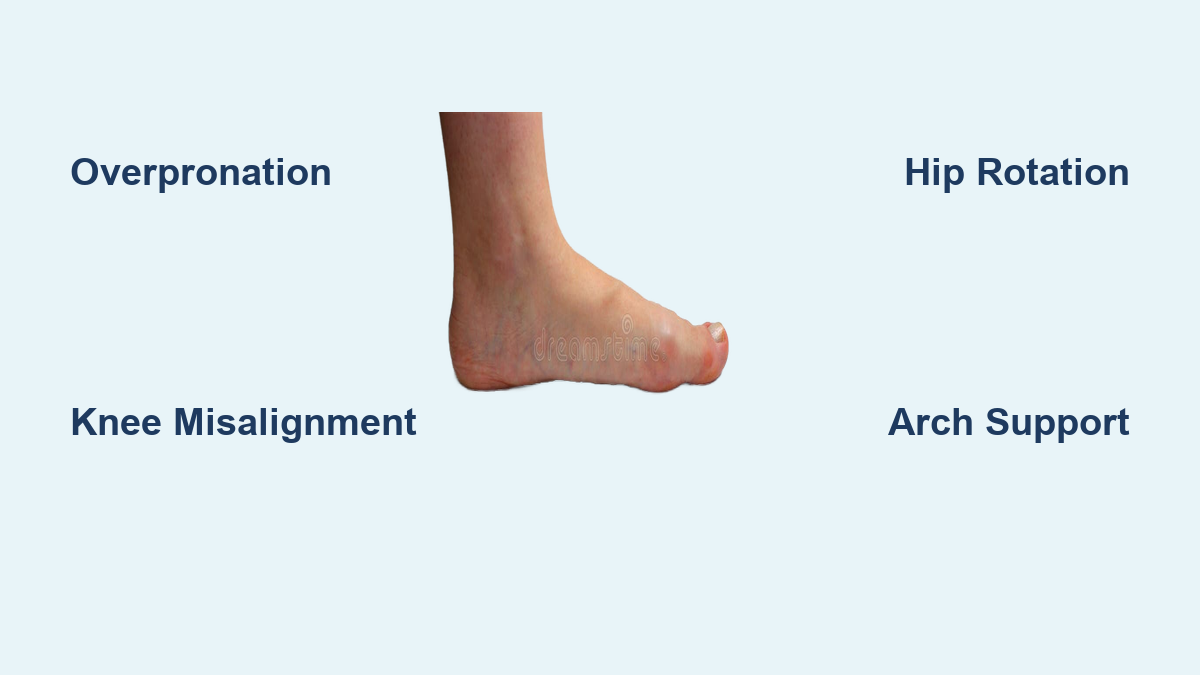 Overpronation

Hip Rotation

dreamstime

Knee Misalignment

Arch Support